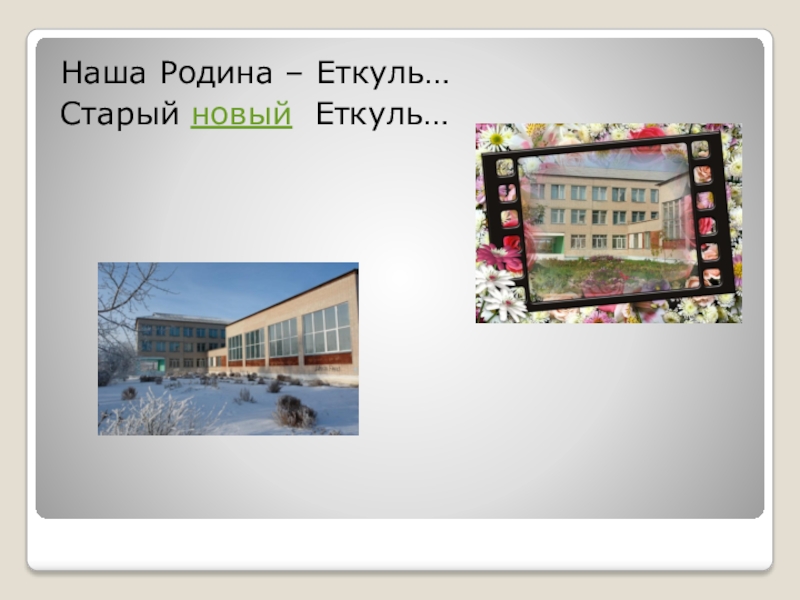 Наша Родина – Еткуль…
Старый новый Еткуль…